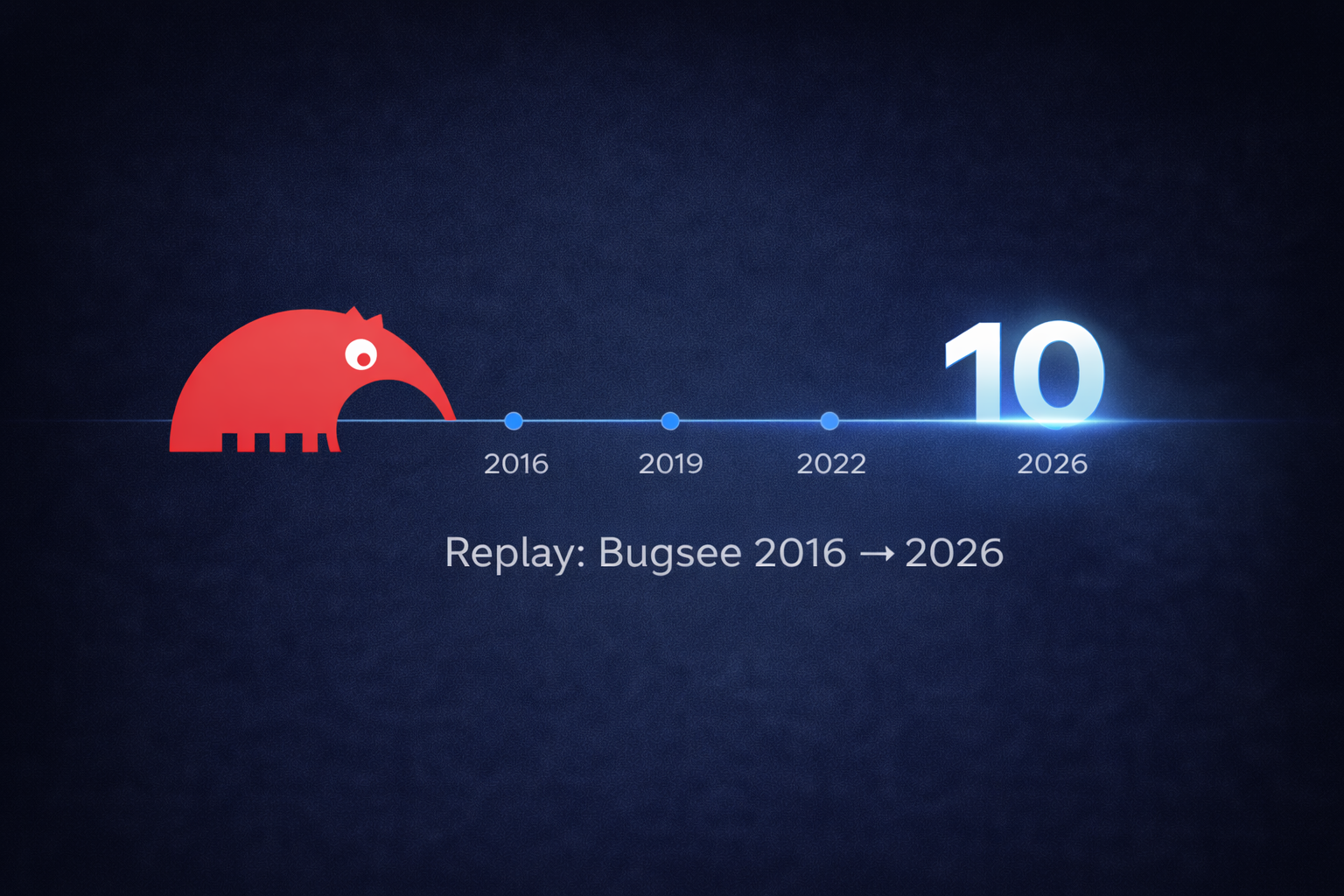 10

2016 2019 2022 2026

Replay: Bugsee 2016 → 2026